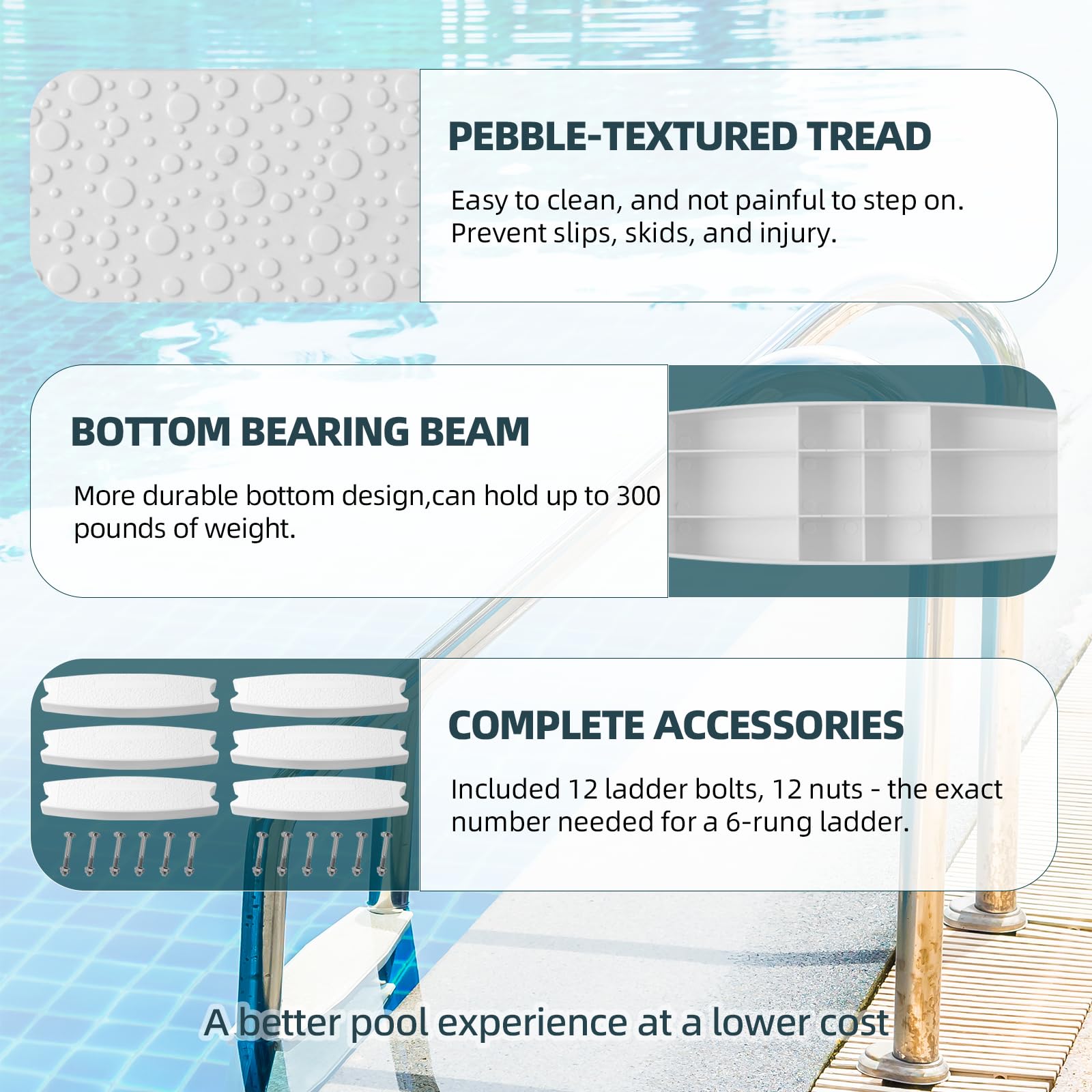 PEBBLE-TEXTURED TREAD

Easy to clean, and not painful to step on. Prevent slips, skids, and injury.

BOTTOM BEARING BEAM

More durable bottom design,can hold up to 300 pounds of weight.

COMPLETE ACCESSORIES

Included 12 ladder bolts, 12 nuts - the exact number needed for a 6-rung ladder.

A better pool experience at a lower cost